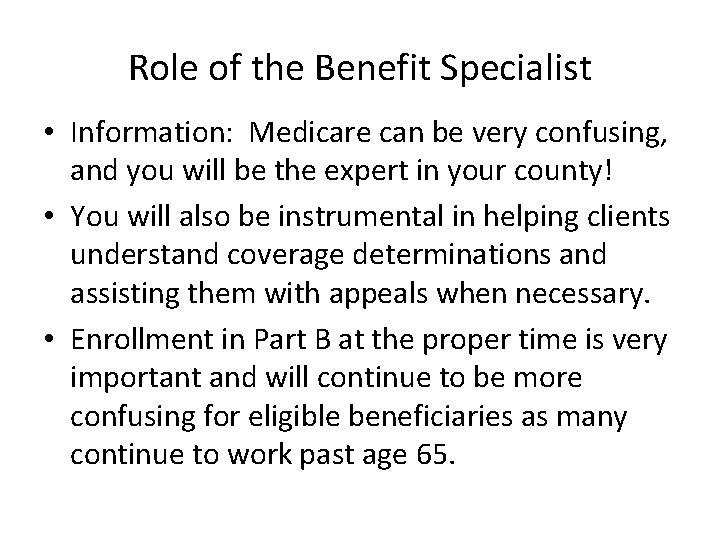 Role of the Benefit Specialist

• Information: Medicare can be very confusing, and you will be the expert in your county!

• You will also be instrumental in helping clients understand coverage determinations and assisting them with appeals when necessary.

• Enrollment in Part B at the proper time is very important and will continue to be more confusing for eligible beneficiaries as many continue to work past age 65.